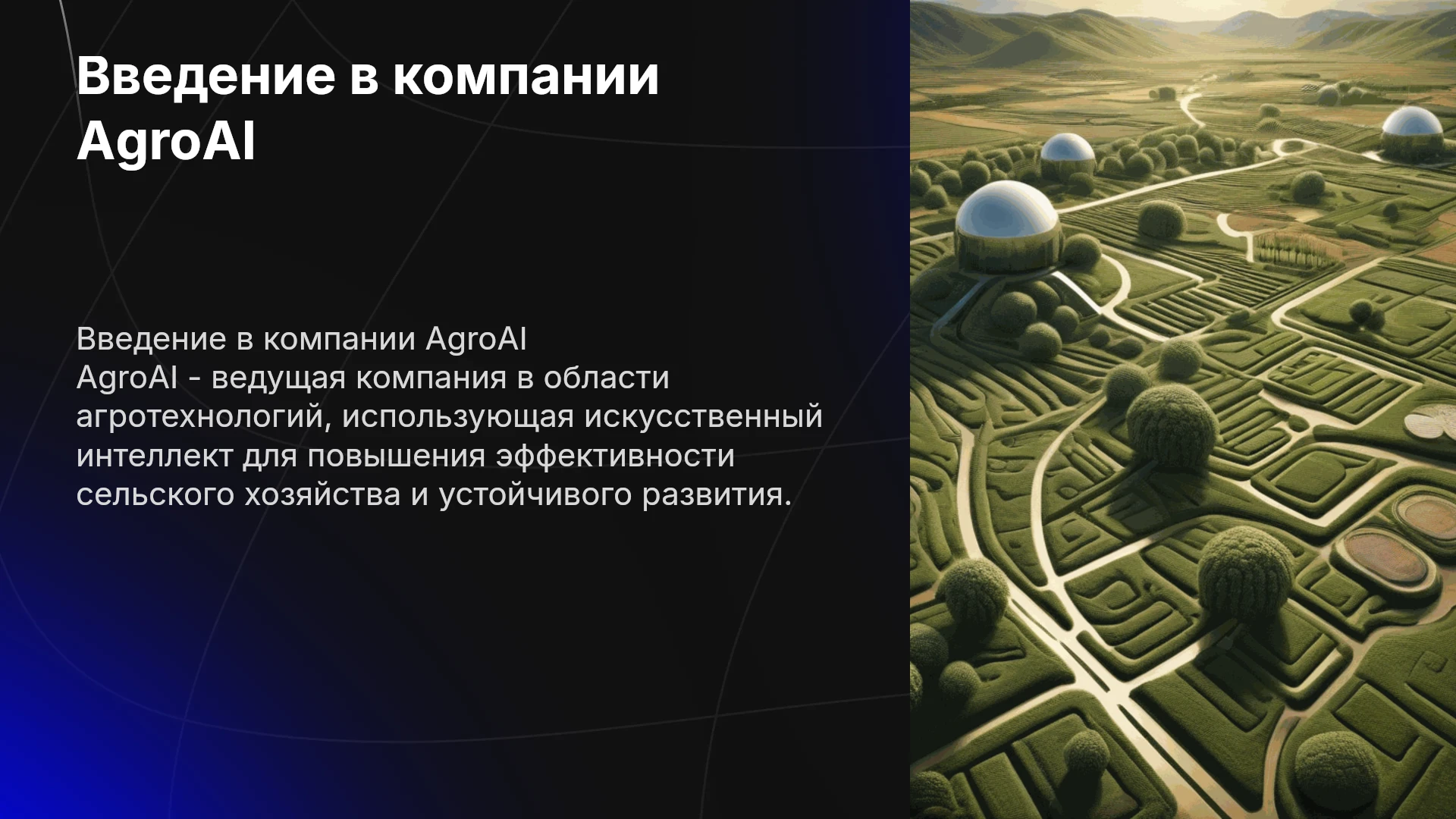 Введение в компании AgroAI

Введение в компании AgroAI
AgroAI - ведущая компания в области агротехнологий, использующая искусственный интеллект для повышения эффективности сельского хозяйства и устойчивого развития.